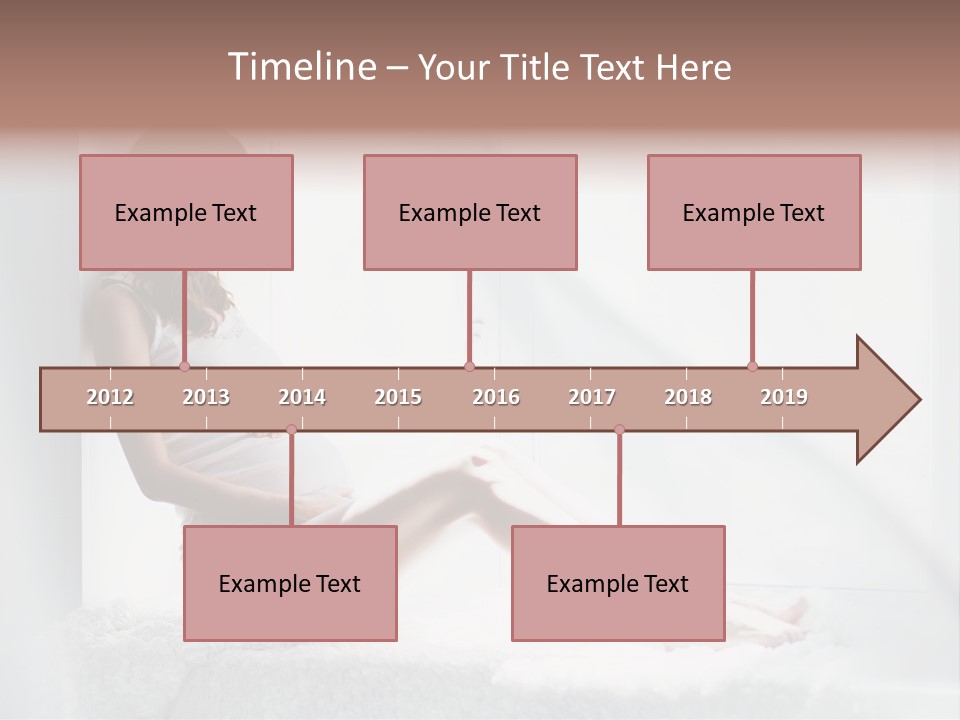 Timeline – Your Title Text Here

Example Text

Example Text

Example Text

2012 2013 2014 2015 2016 2017 2018 2019

Example Text

Example Text